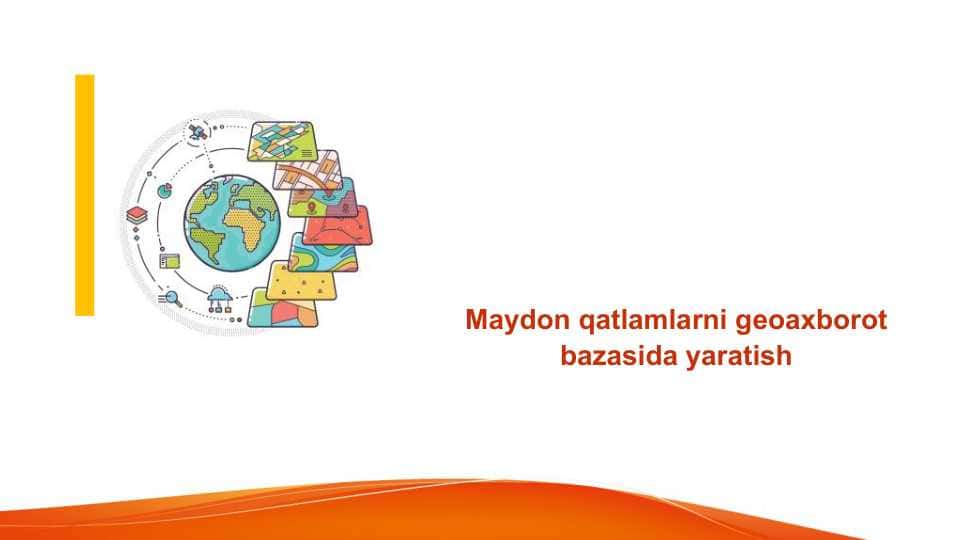 Maydon qatlamlarni geoaxborot bazasida yaratish